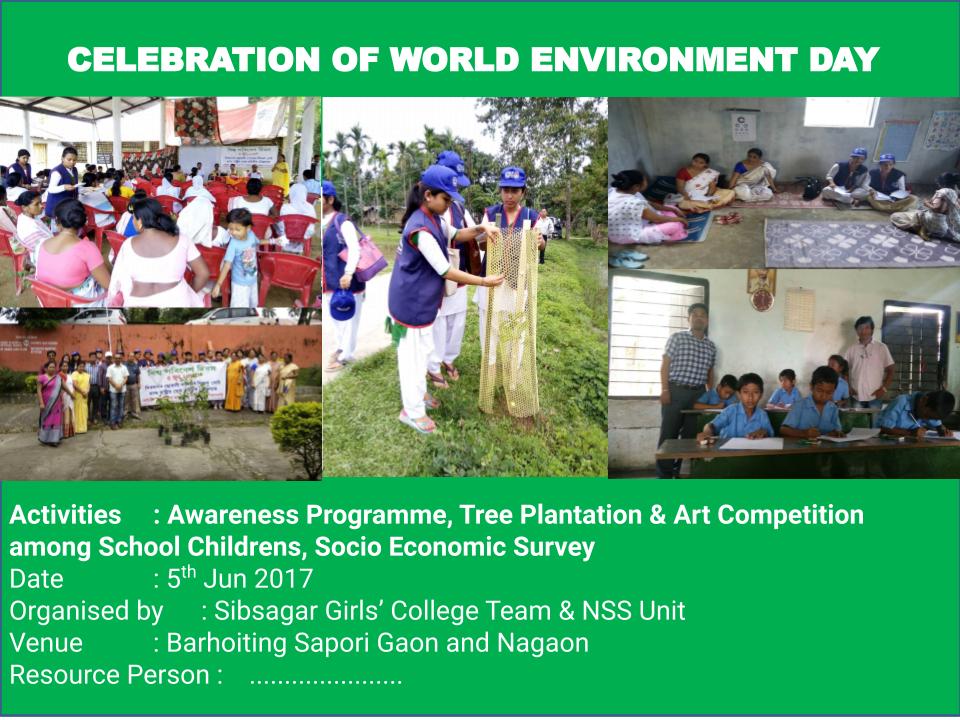 CELEBRATION OF WORLD ENVIRONMENT DAY

Activities : Awareness Programme, Tree Plantation & Art Competition among School Childrens, Socio Economic Survey
Date : 5$^{th}$ Jun 2017
Organised by : Sibsagar Girls' College Team & NSS Unit
Venue : Barhoiting Sapori Gaon and Nagaon
Resource Person : ......................